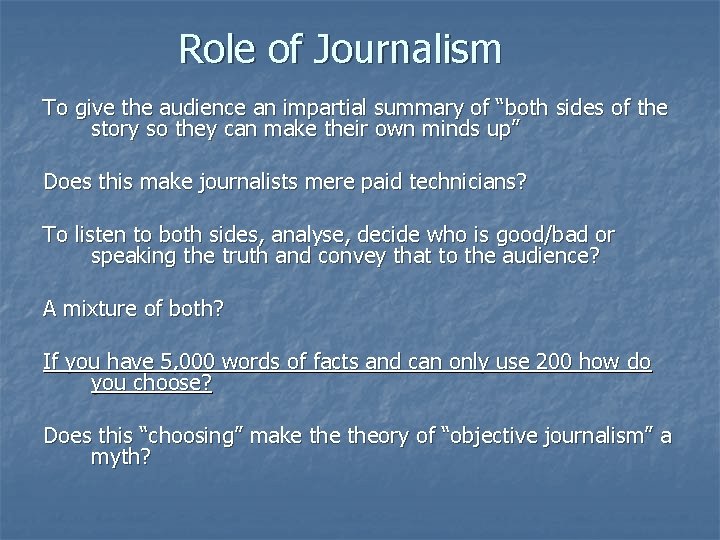 Role of Journalism

To give the audience an impartial summary of “both sides of the story so they can make their own minds up”

Does this make journalists mere paid technicians?

To listen to both sides, analyse, decide who is good/bad or speaking the truth and convey that to the audience?

A mixture of both?

If you have 5,000 words of facts and can only use 200 how do you choose?

Does this “choosing” make the theory of “objective journalism” a myth?